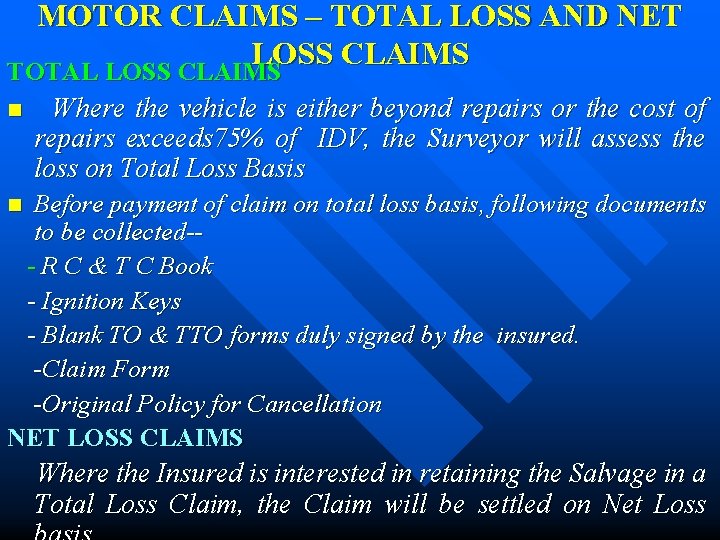 MOTOR CLAIMS – TOTAL LOSS AND NET LOSS CLAIMS

TOTAL LOSS CLAIMS

■ Where the vehicle is either beyond repairs or the cost of repairs exceeds75% of IDV, the Surveyor will assess the loss on Total Loss Basis

■ Before payment of claim on total loss basis, following documents to be collected--

- R C & T C Book

- Ignition Keys

- Blank TO & TTO forms duly signed by the insured.

-Claim Form

-Original Policy for Cancellation

NET LOSS CLAIMS

Where the Insured is interested in retaining the Salvage in a Total Loss Claim, the Claim will be settled on Net Loss basis